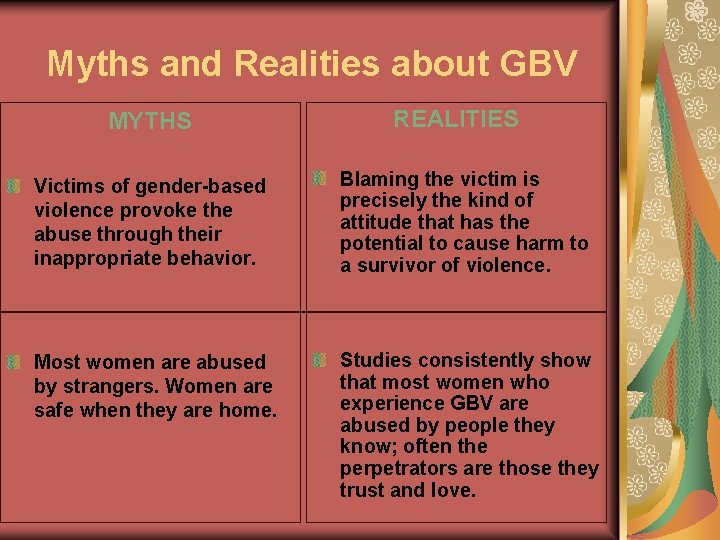 Myths and Realities about GBV

| MYTHS | REALITIES |
|---|---|
| Victims of gender-based violence provoke the abuse through their inappropriate behavior. | Blaming the victim is precisely the kind of attitude that has the potential to cause harm to a survivor of violence. |
| Most women are abused by strangers. Women are safe when they are home. | Studies consistently show that most women who experience GBV are abused by people they know; often the perpetrators are those they trust and love. |